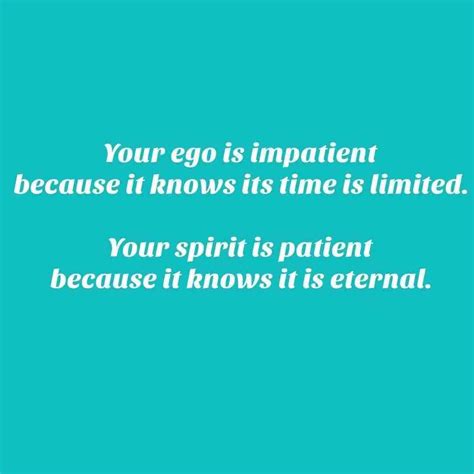 Your ego is impatient because it knows its time is limited.

Your spirit is patient because it knows it is eternal.